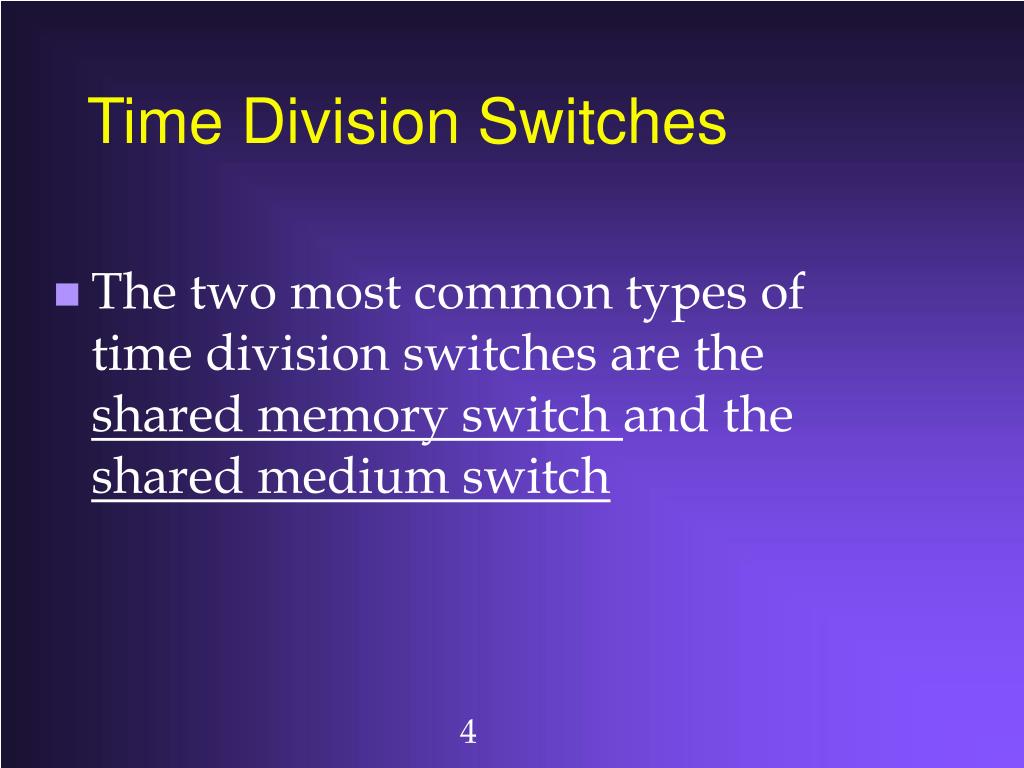 Time Division Switches

The two most common types of time division switches are the shared memory switch and the shared medium switch

4